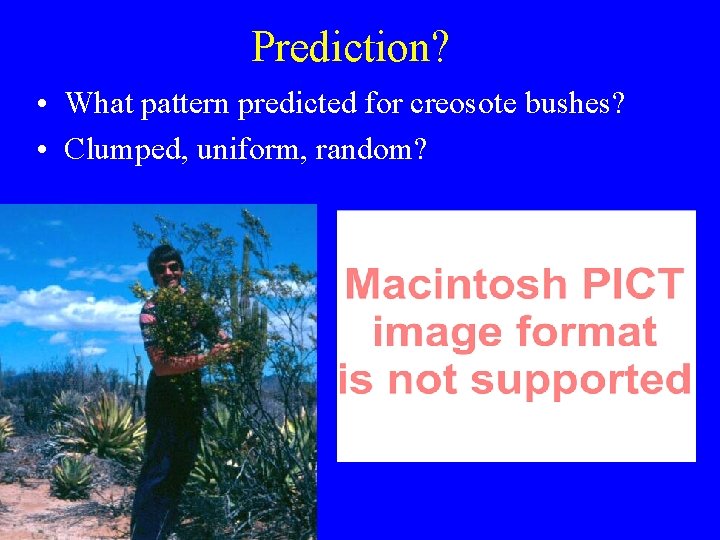 Prediction?

• What pattern predicted for creosote bushes?
• Clumped, uniform, random?

Macintosh PICT image format is not supported